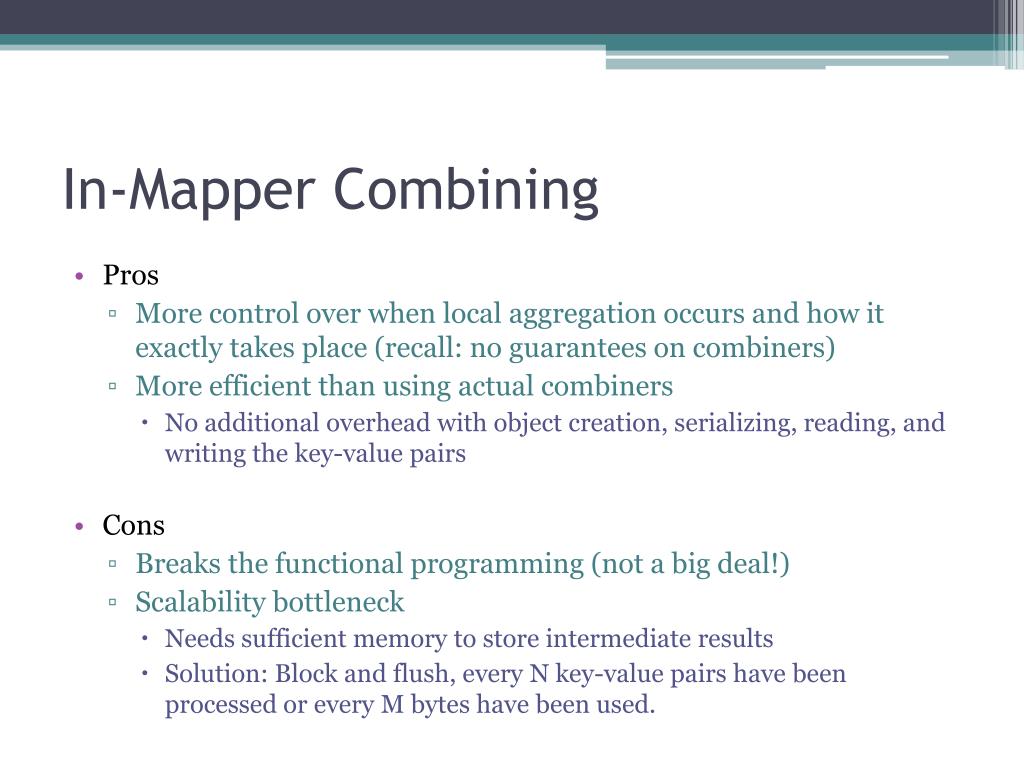 In-Mapper Combining

• Pros
▫ More control over when local aggregation occurs and how it exactly takes place (recall: no guarantees on combiners)
▫ More efficient than using actual combiners
• No additional overhead with object creation, serializing, reading, and writing the key-value pairs

• Cons
▫ Breaks the functional programming (not a big deal!)
▫ Scalability bottleneck
• Needs sufficient memory to store intermediate results
• Solution: Block and flush, every N key-value pairs have been processed or every M bytes have been used.